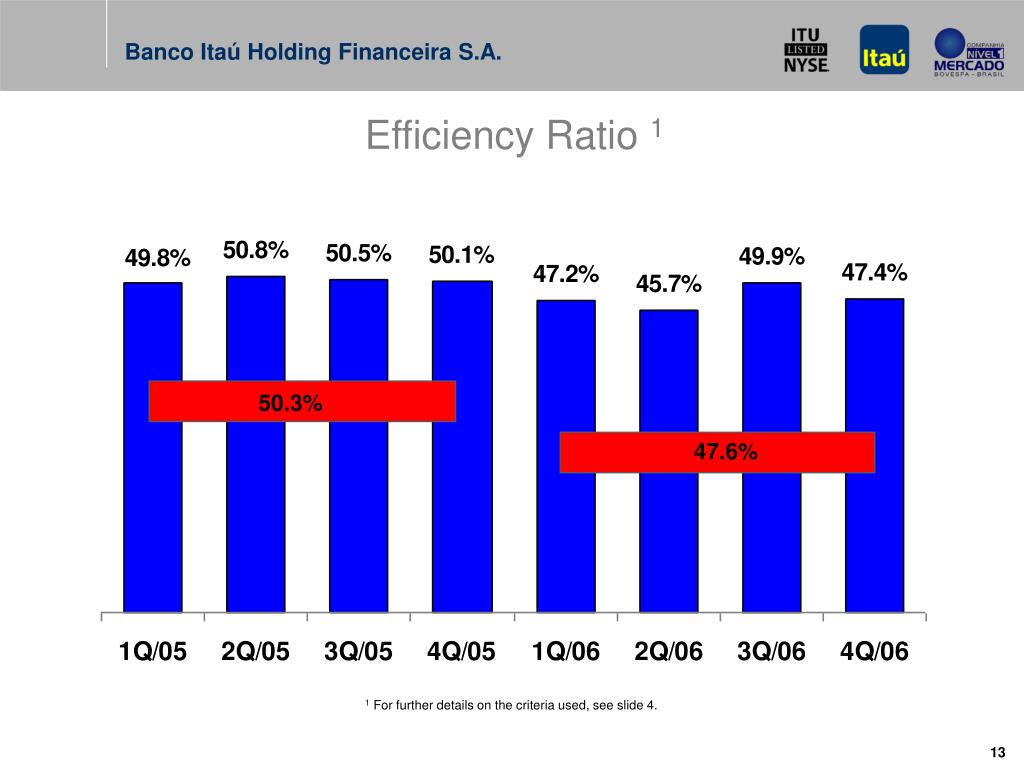 Banco Itaú Holding Financeira S.A.

ITU LISTED NYSE

Itaú

COMPANHIA NÍVEL 1 MERCADO BOVESPA - BRASIL

Efficiency Ratio $^1$

49.8%
50.8%
50.5%
50.1%
47.2%
45.7%
49.9%
47.4%

50.3%

47.6%

1Q/05
2Q/05
3Q/05
4Q/05
1Q/06
2Q/06
3Q/06
4Q/06

$^1$ For further details on the criteria used, see slide 4.

13